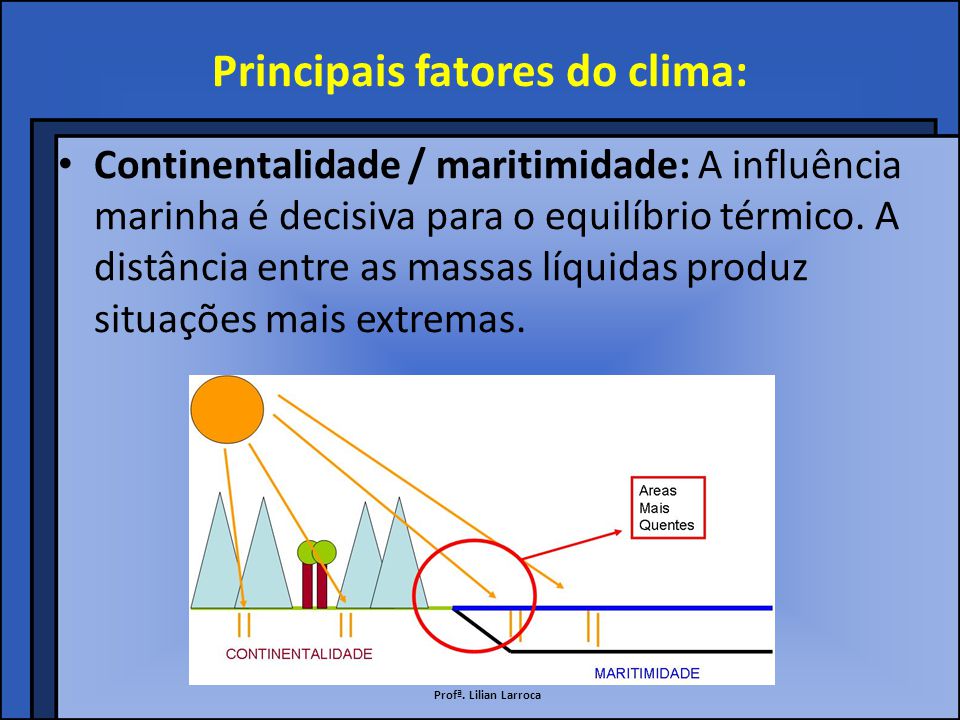 Principais fatores do clima:

• **Continentalidade / maritimidade:** A influência marinha é decisiva para o equilíbrio térmico. A distância entre as massas líquidas produz situações mais extremas.

Areas Mais Quentes

CONTINENTALIDADE

MARITIMIDADE

Profª. Lilian Larroca